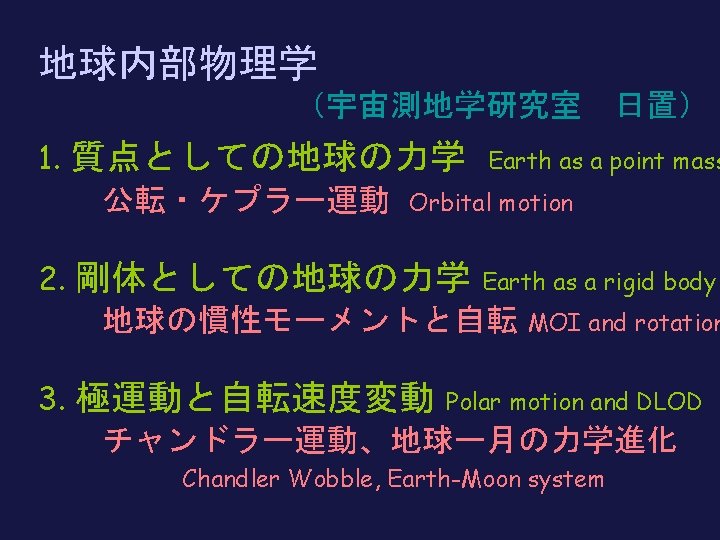 地球内部物理学

（宇宙測地学研究室　日置）

1. 質点としての地球の力学 Earth as a point mass
公転・ケプラー運動 Orbital motion

2. 剛体としての地球の力学 Earth as a rigid body
地球の慣性モーメントと自転 MOI and rotation

3. 極運動と自転速度変動 Polar motion and DLOD
チャンドラー運動、地球ー月の力学進化
Chandler Wobble, Earth-Moon system